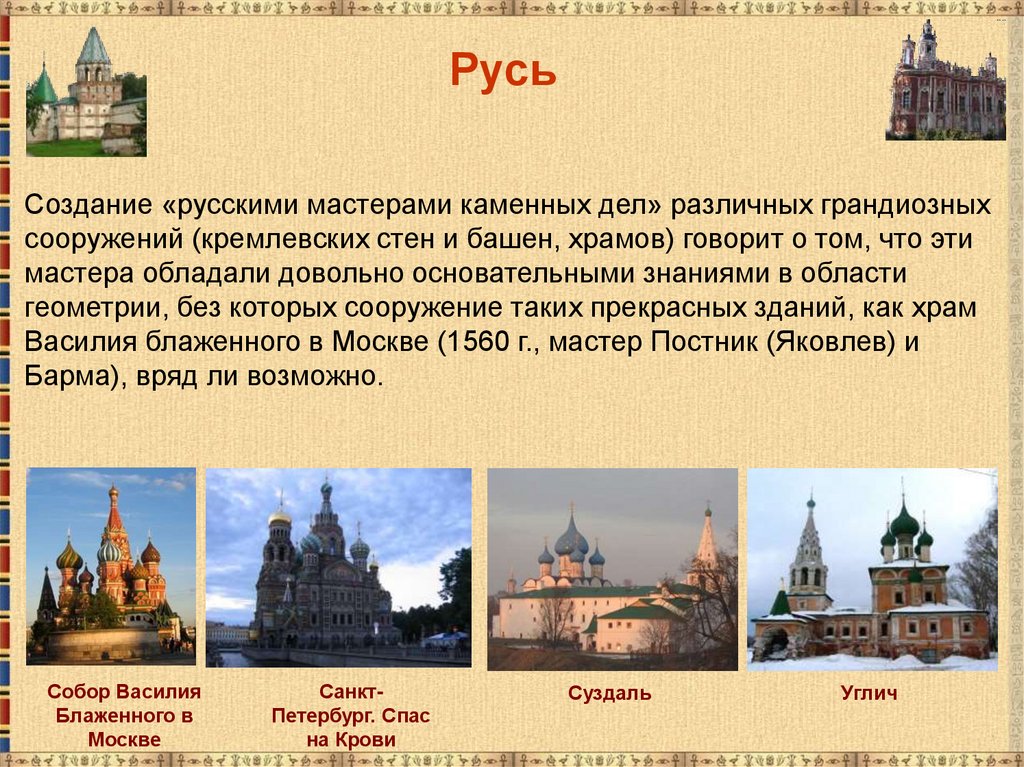 Русь

Создание «русскими мастерами каменных дел» различных грандиозных сооружений (кремлевских стен и башен, храмов) говорит о том, что эти мастера обладали довольно основательными знаниями в области геометрии, без которых сооружение таких прекрасных зданий, как храм Василия блаженного в Москве (1560 г., мастер Постник (Яковлев) и Барма), вряд ли возможно.

Собор Василия Блаженного в Москве

Санкт-Петербург. Спас на Крови

Суздаль

Углич